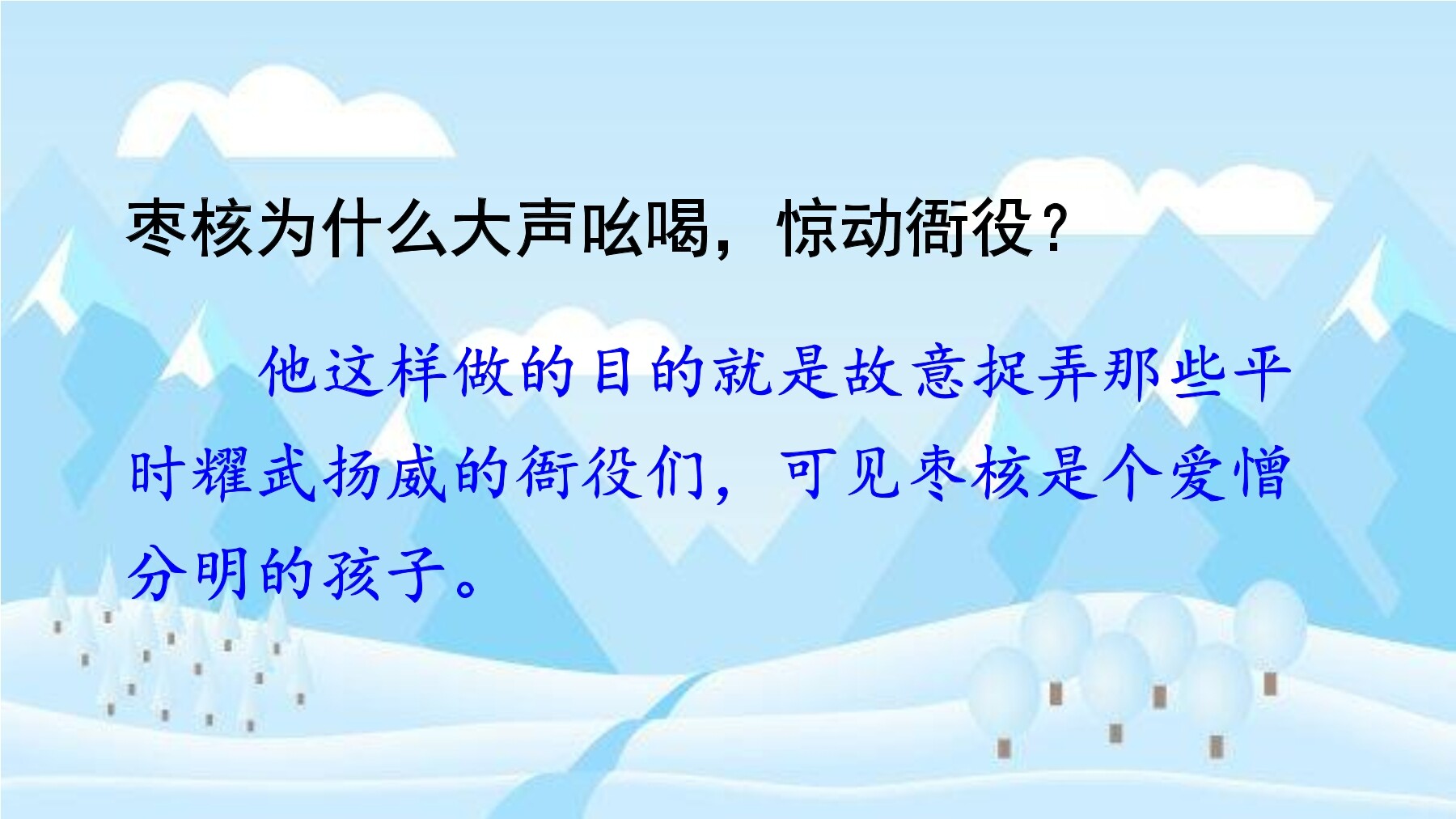 枣核为什么大声吆喝，惊动衙役？

他这样做的目的就是故意捉弄那些平时耀武扬威的衙役们，可见枣核是个爱憎分明的孩子。